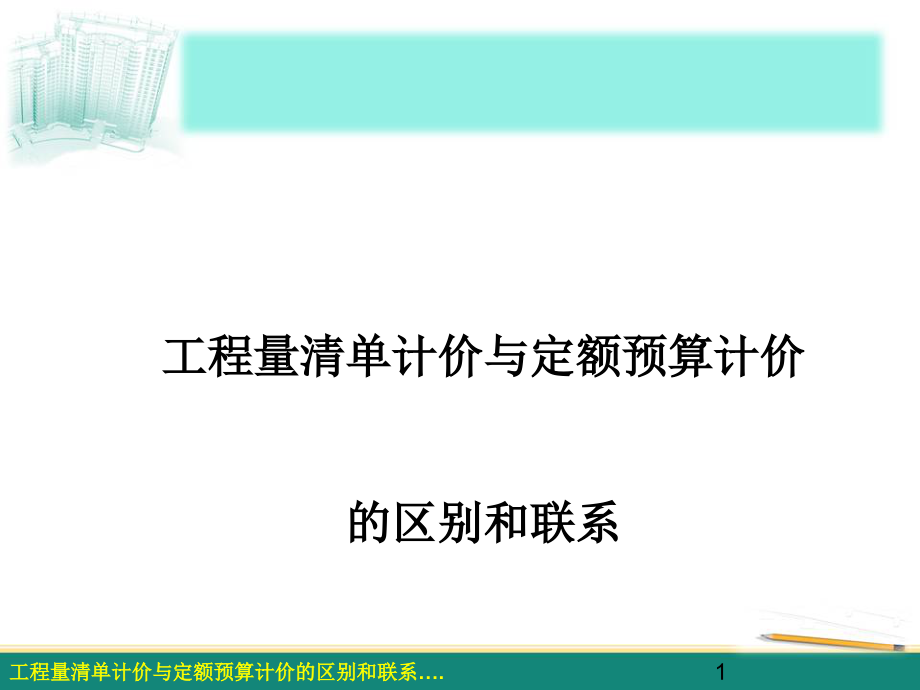 工程量清单计价与定额预算计价

的区别和联系

工程量清单计价与定额预算计价的区别和联系....

1